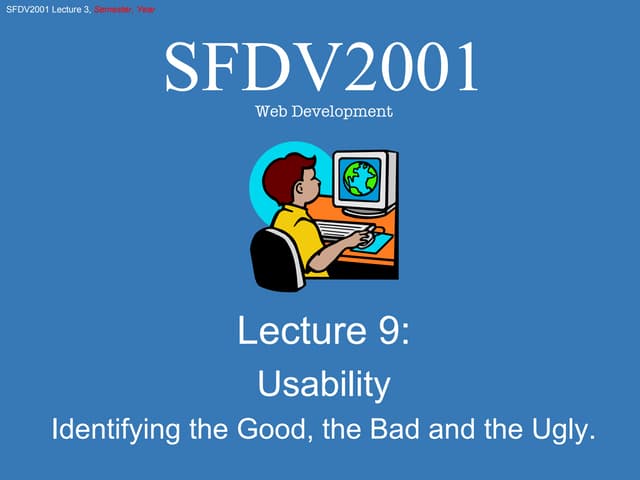 SFDV2001 Lecture 3, Semester, Year

SFDV2001

Web Development

Lecture 9:

Usability

Identifying the Good, the Bad and the Ugly.